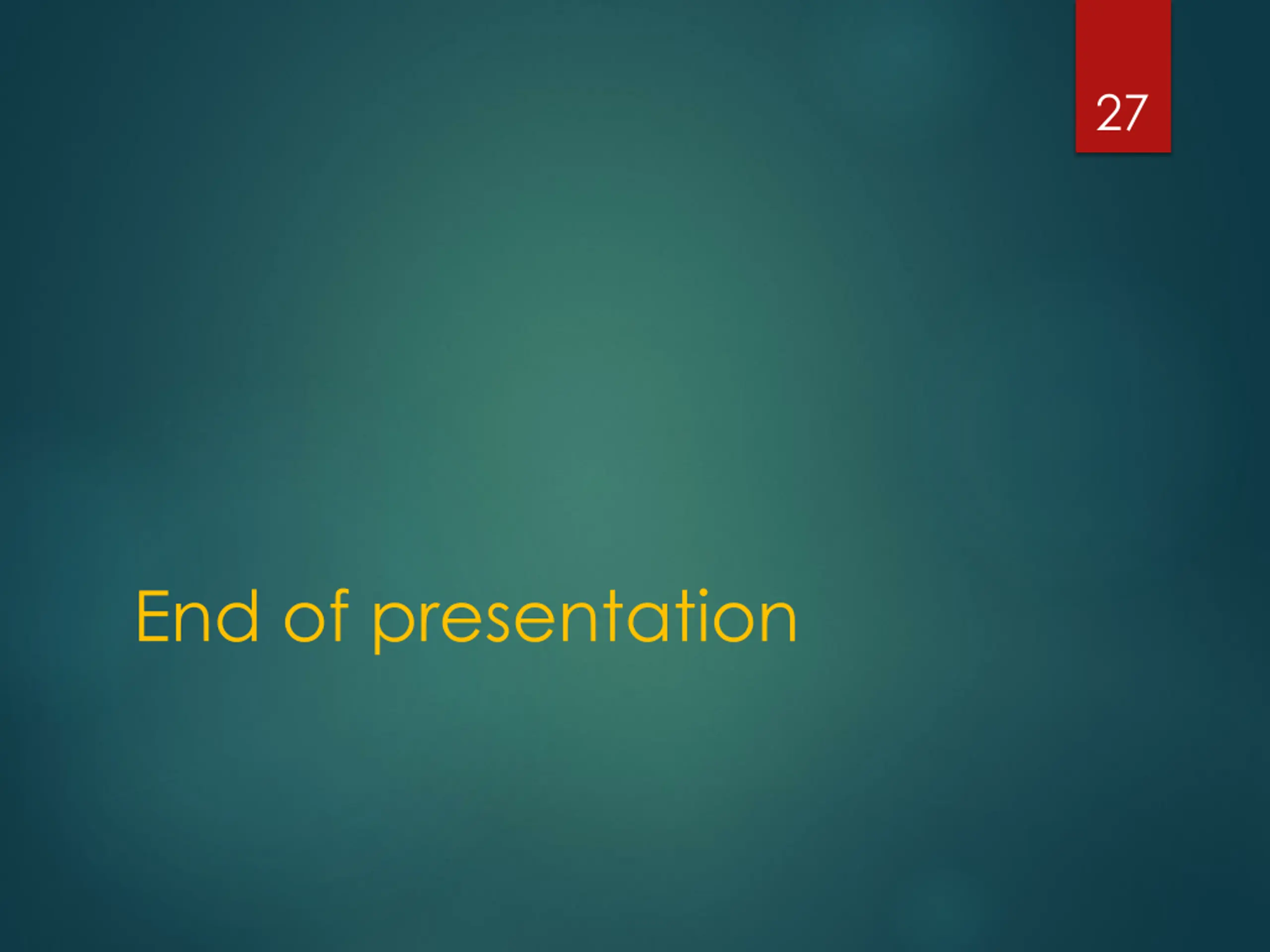 27

End of presentation